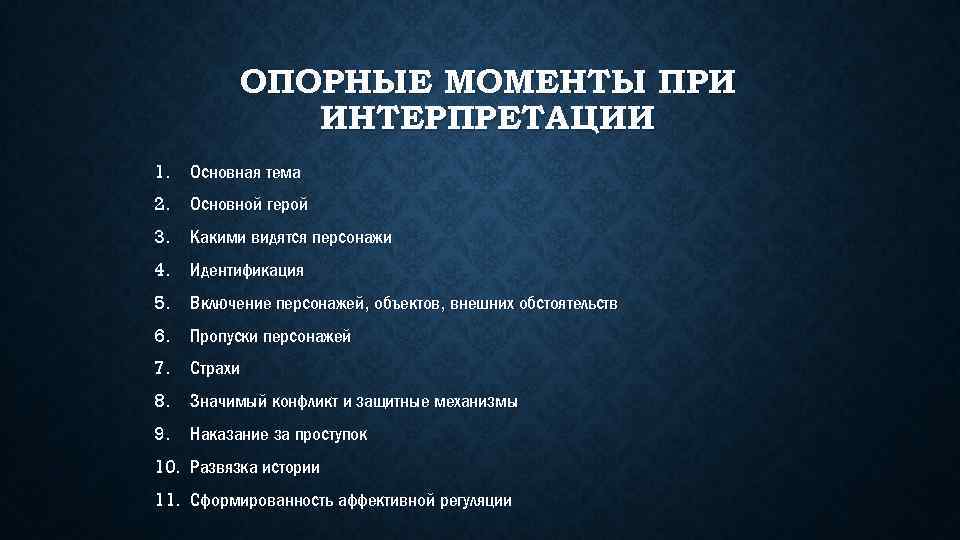 ОПОРНЫЕ МОМЕНТЫ ПРИ ИНТЕРПРЕТАЦИИ

1. Основная тема
2. Основной герой
3. Какими видятся персонажи
4. Идентификация
5. Включение персонажей, объектов, внешних обстоятельств
6. Пропуски персонажей
7. Страхи
8. Значимый конфликт и защитные механизмы
9. Наказание за проступок
10. Развязка истории
11. Сформированность аффективной регуляции